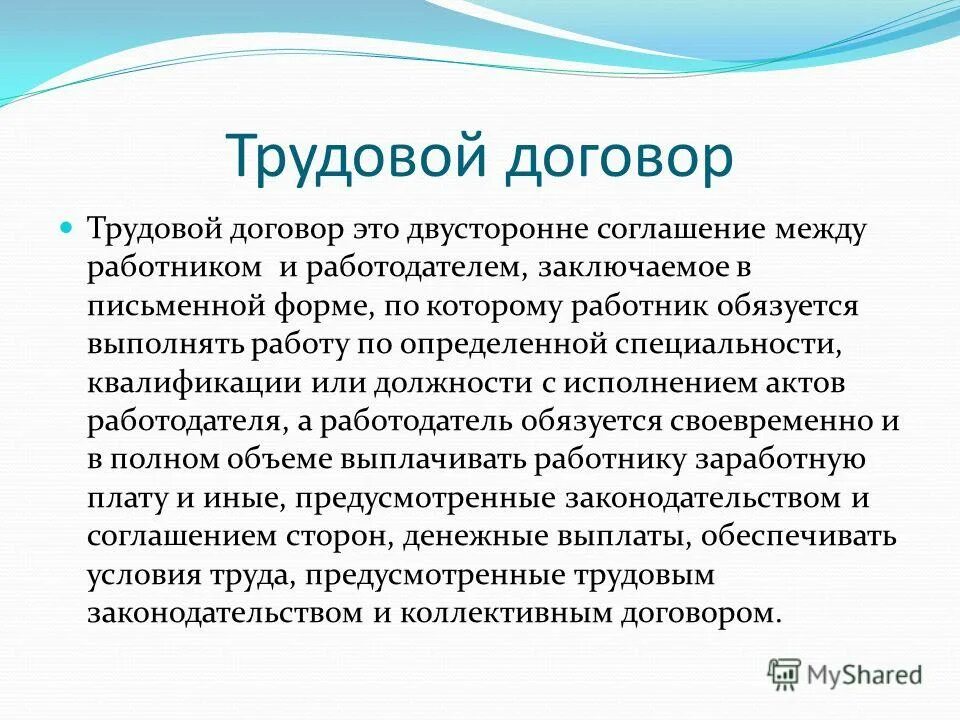 Трудовой договор

Трудовой договор это двусторонне соглашение между работником  и работодателем, заключаемое в письменной форме, по которому работник обязуется выполнять работу по определенной специальности, квалификации или должности с исполнением актов работодателя, а работодатель обязуется своевременно и в полном объеме выплачивать работнику заработную плату и иные, предусмотренные законодательством и соглашением сторон, денежные выплаты, обеспечивать условия труда, предусмотренные трудовым законодательством и коллективным договором.

MyShared